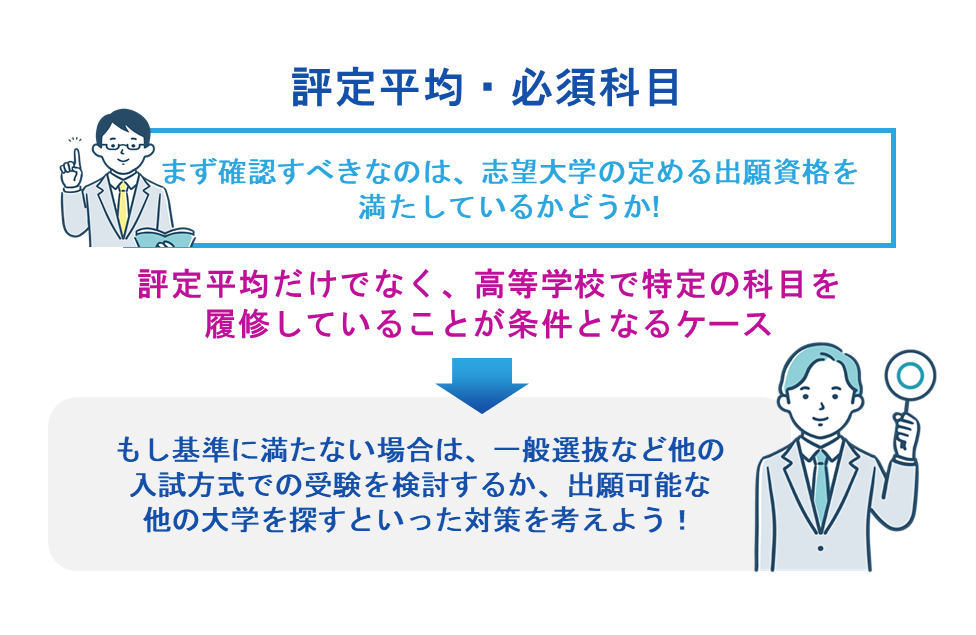 評定平均・必須科目

まず確認すべきなのは、志望大学の定める出願資格を満たしているかどうか!

評定平均だけでなく、高等学校で特定の科目を履修していることが条件となるケース

もし基準に満たない場合は、一般選抜など他の入試方式での受験を検討するか、出願可能な他の大学を探すといった対策を考えよう！